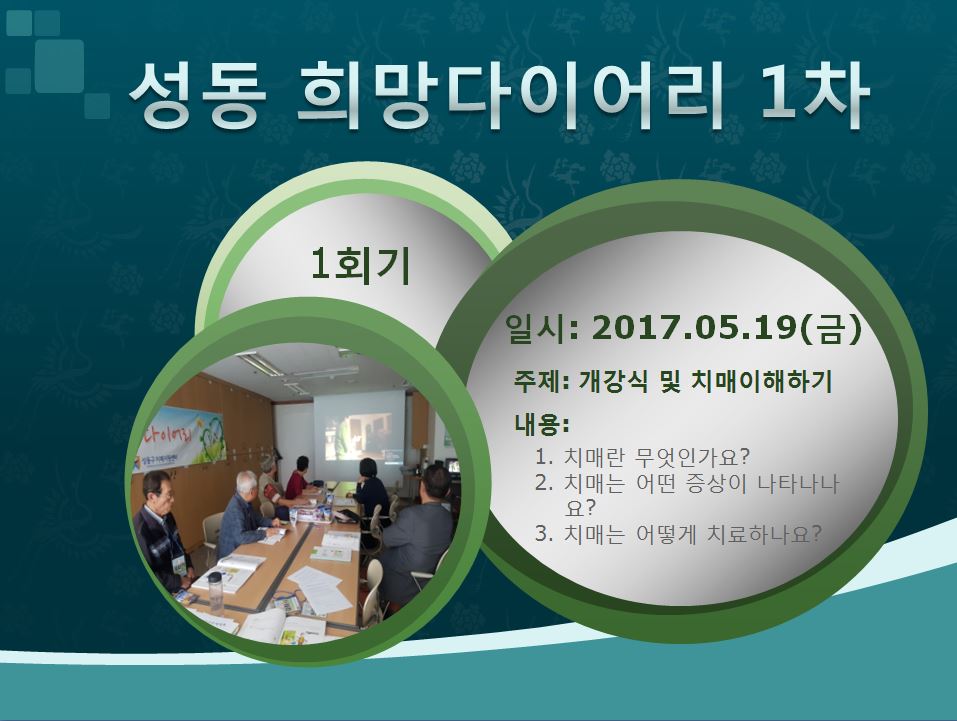 성동 희망다이어리 1차

1회기

일시: 2017.05.19(금)

주제: 개강식 및 치매이해하기

내용:
1. 치매란 무엇인가요?
2. 치매는 어떤 증상이 나타나나요?
3. 치매는 어떻게 치료하나요?

다이어리